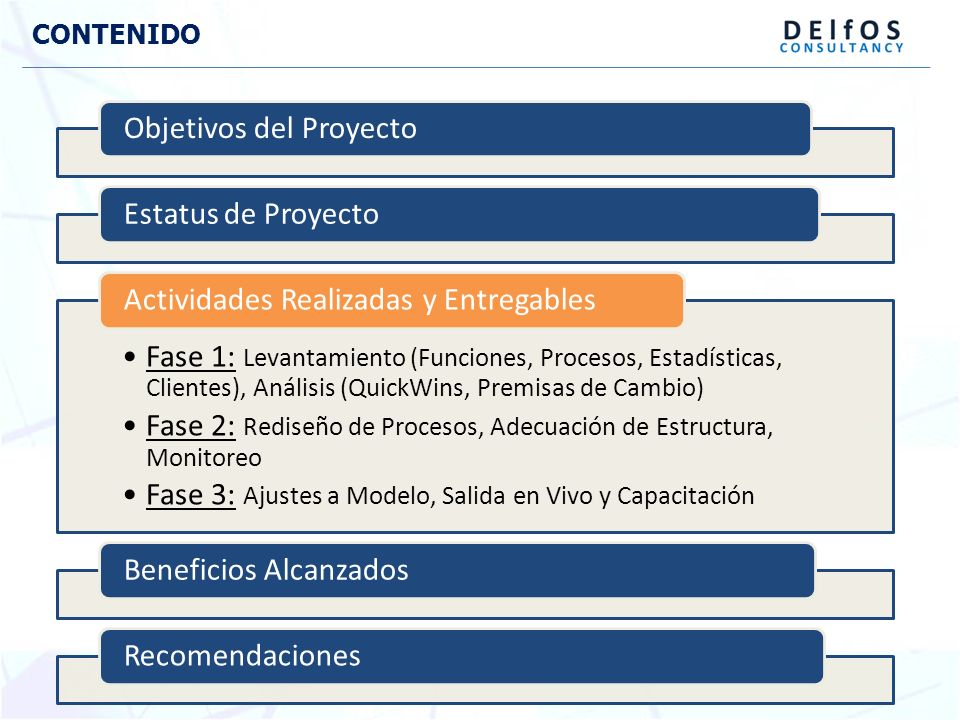 CONTENIDO

DElfOS
CONSULTANCY

Objetivos del Proyecto

Estatus de Proyecto

Actividades Realizadas y Entregables

• Fase 1: Levantamiento (Funciones, Procesos, Estadísticas, Clientes), Análisis (QuickWins, Premisas de Cambio)
• Fase 2: Rediseño de Procesos, Adecuación de Estructura, Monitoreo
• Fase 3: Ajustes a Modelo, Salida en Vivo y Capacitación

Beneficios Alcanzados

Recomendaciones